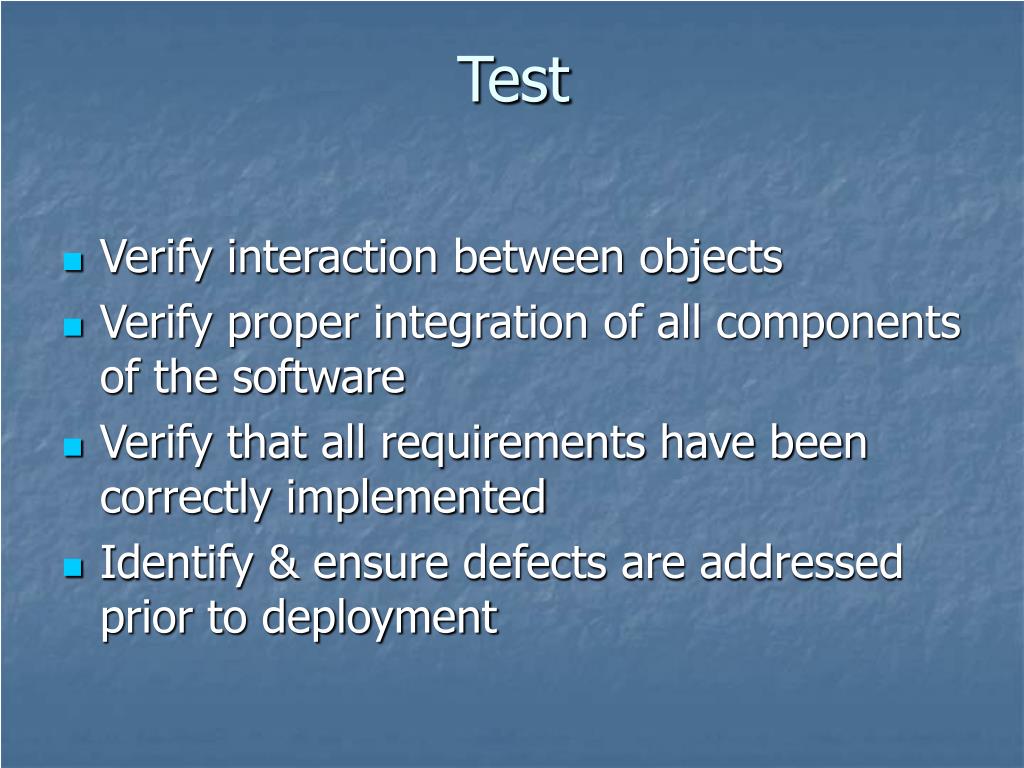 Test

- Verify interaction between objects
- Verify proper integration of all components of the software
- Verify that all requirements have been correctly implemented
- Identify & ensure defects are addressed prior to deployment